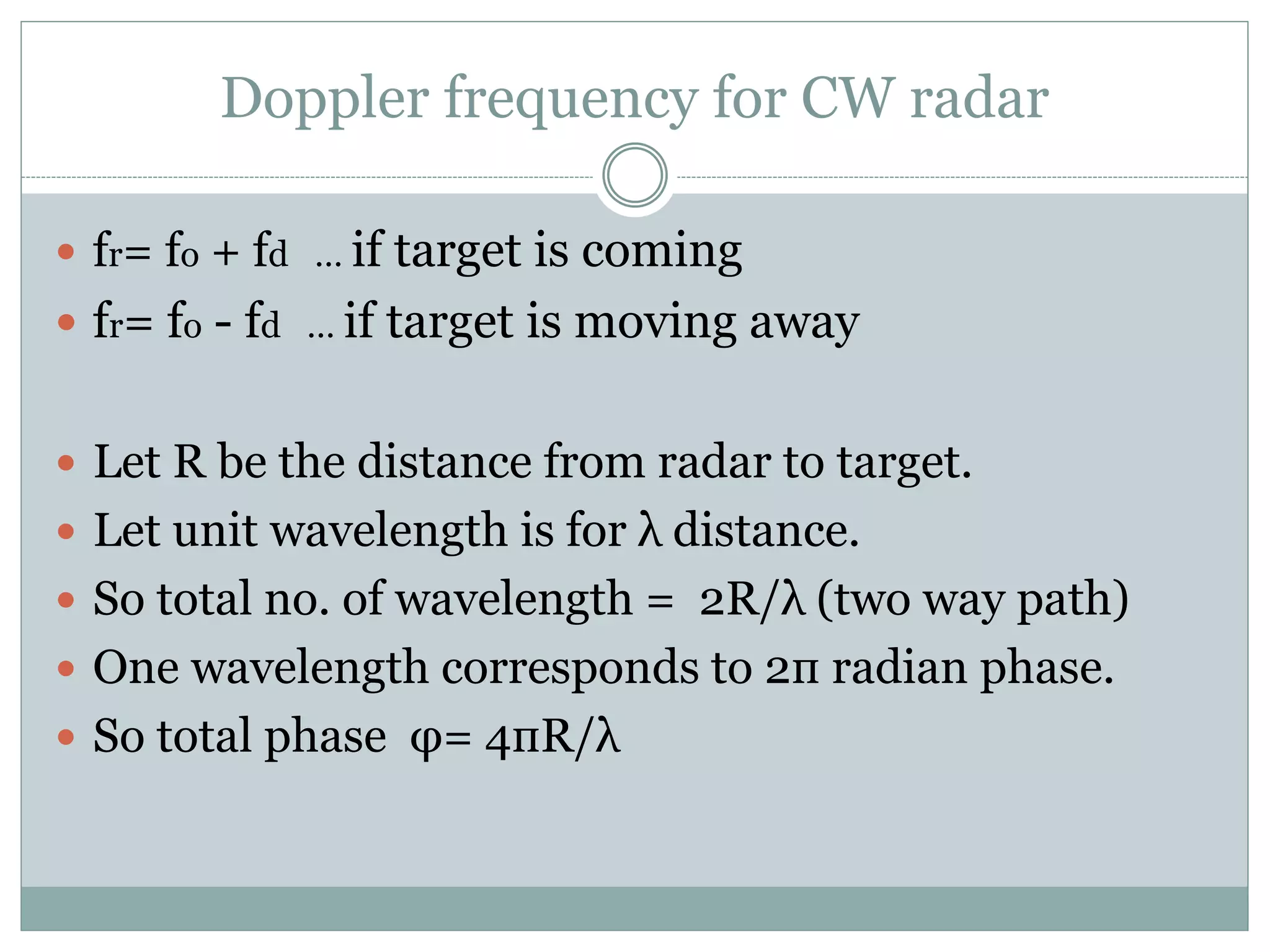 Doppler frequency for CW radar

- $f_r = f_o + f_d$ … if target is coming
- $f_r = f_o - f_d$ … if target is moving away

- Let R be the distance from radar to target.
- Let unit wavelength is for λ distance.
- So total no. of wavelength = $2R/\lambda$ (two way path)
- One wavelength corresponds to $2\pi$ radian phase.
- So total phase $\varphi = 4\pi R/\lambda$